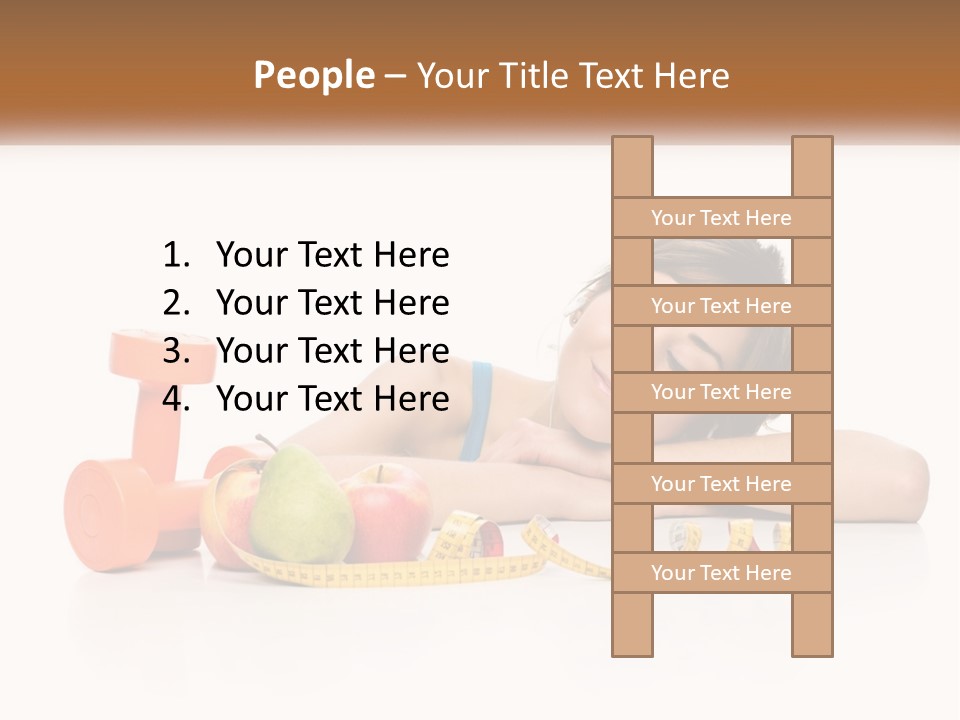 People – Your Title Text Here

1. Your Text Here
2. Your Text Here
3. Your Text Here
4. Your Text Here

Your Text Here

Your Text Here

Your Text Here

Your Text Here

Your Text Here